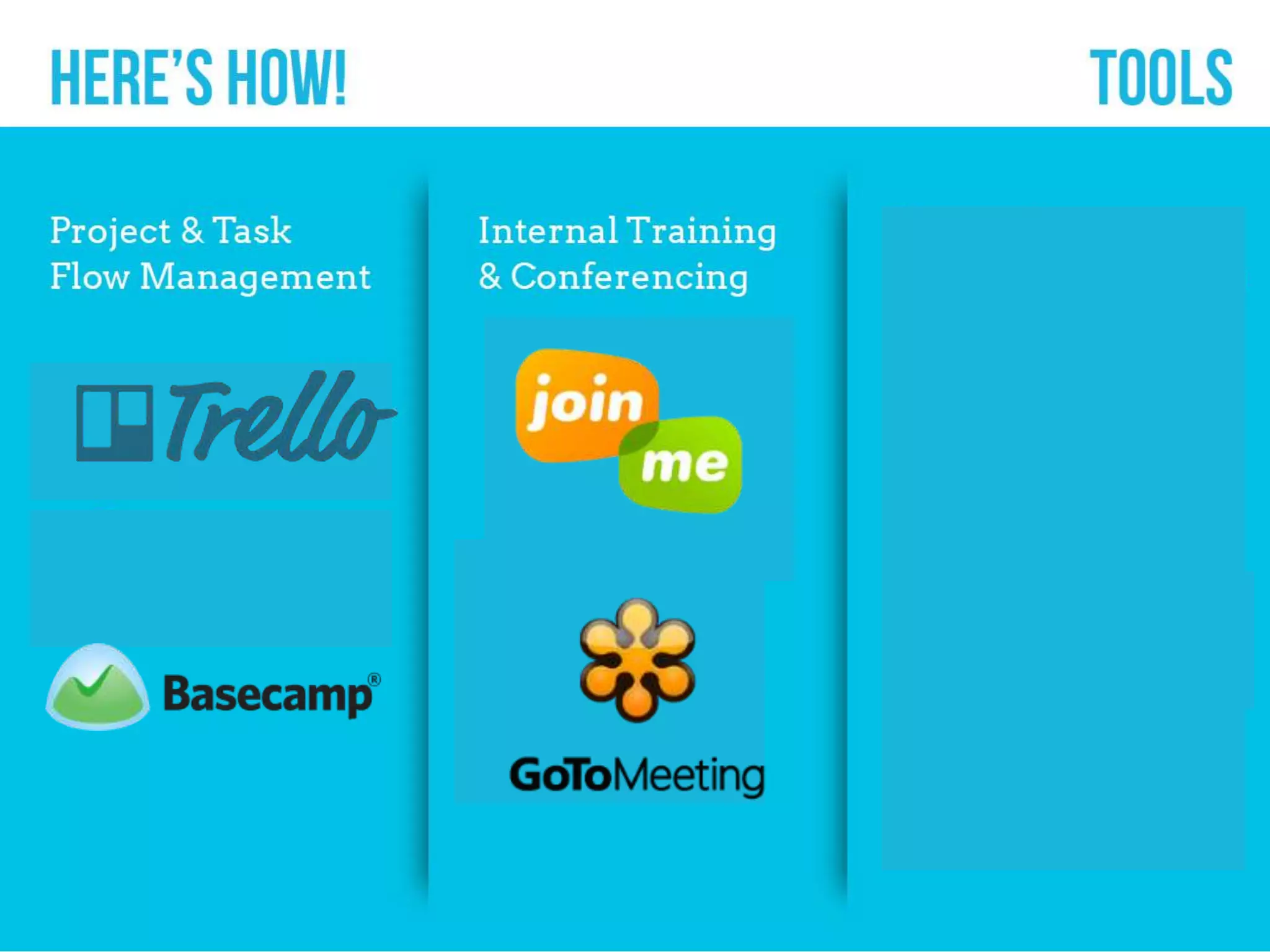 HERE'S HOW!

TOOLS

Project & Task Flow Management

Trello

Basecamp®

Internal Training & Conferencing

join me

GoToMeeting